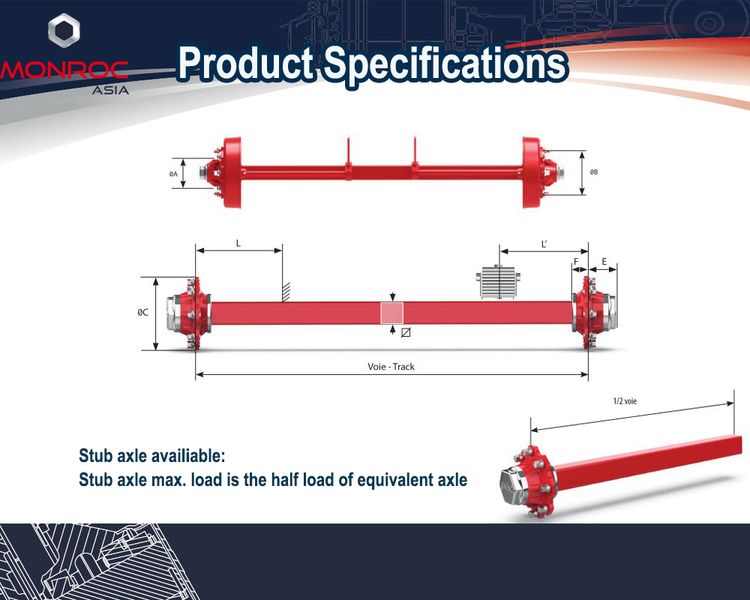 MONROC
ASIA

Product Specifications

ØA

ØB

L

L'

F

E

ØC

Voie - Track

1/2 voie

Stub axle availiable:
Stub axle max. load is the half load of equivalent axle